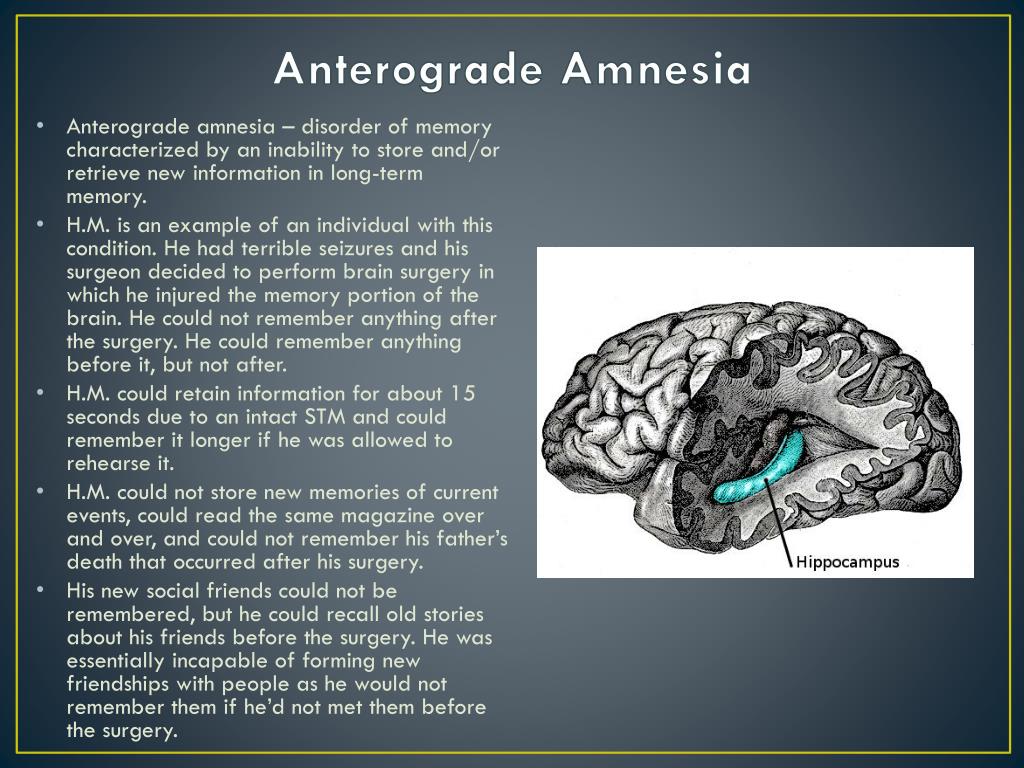 Anterograde Amnesia

• Anterograde amnesia – disorder of memory characterized by an inability to store and/or retrieve new information in long-term memory.
• H.M. is an example of an individual with this condition. He had terrible seizures and his surgeon decided to perform brain surgery in which he injured the memory portion of the brain. He could not remember anything after the surgery. He could remember anything before it, but not after.
• H.M. could retain information for about 15 seconds due to an intact STM and could remember it longer if he was allowed to rehearse it.
• H.M. could not store new memories of current events, could read the same magazine over and over, and could not remember his father's death that occurred after his surgery.
• His new social friends could not be remembered, but he could recall old stories about his friends before the surgery. He was essentially incapable of forming new friendships with people as he would not remember them if he'd not met them before the surgery.

Hippocampus